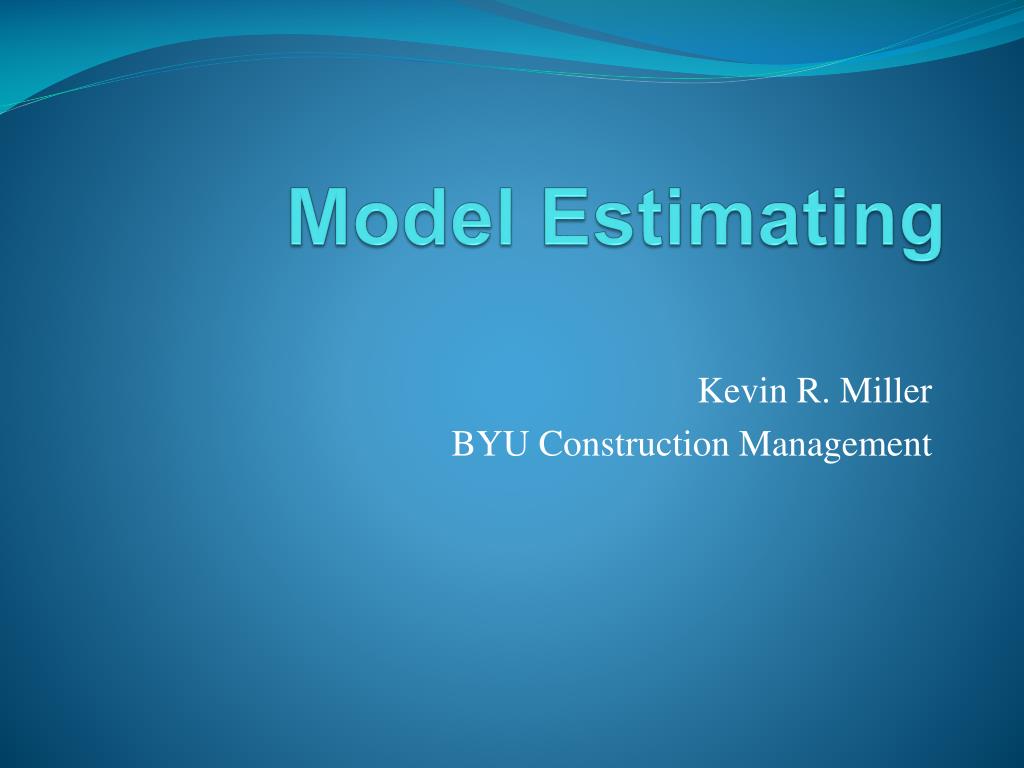 Model Estimating

Kevin R. Miller
BYU Construction Management